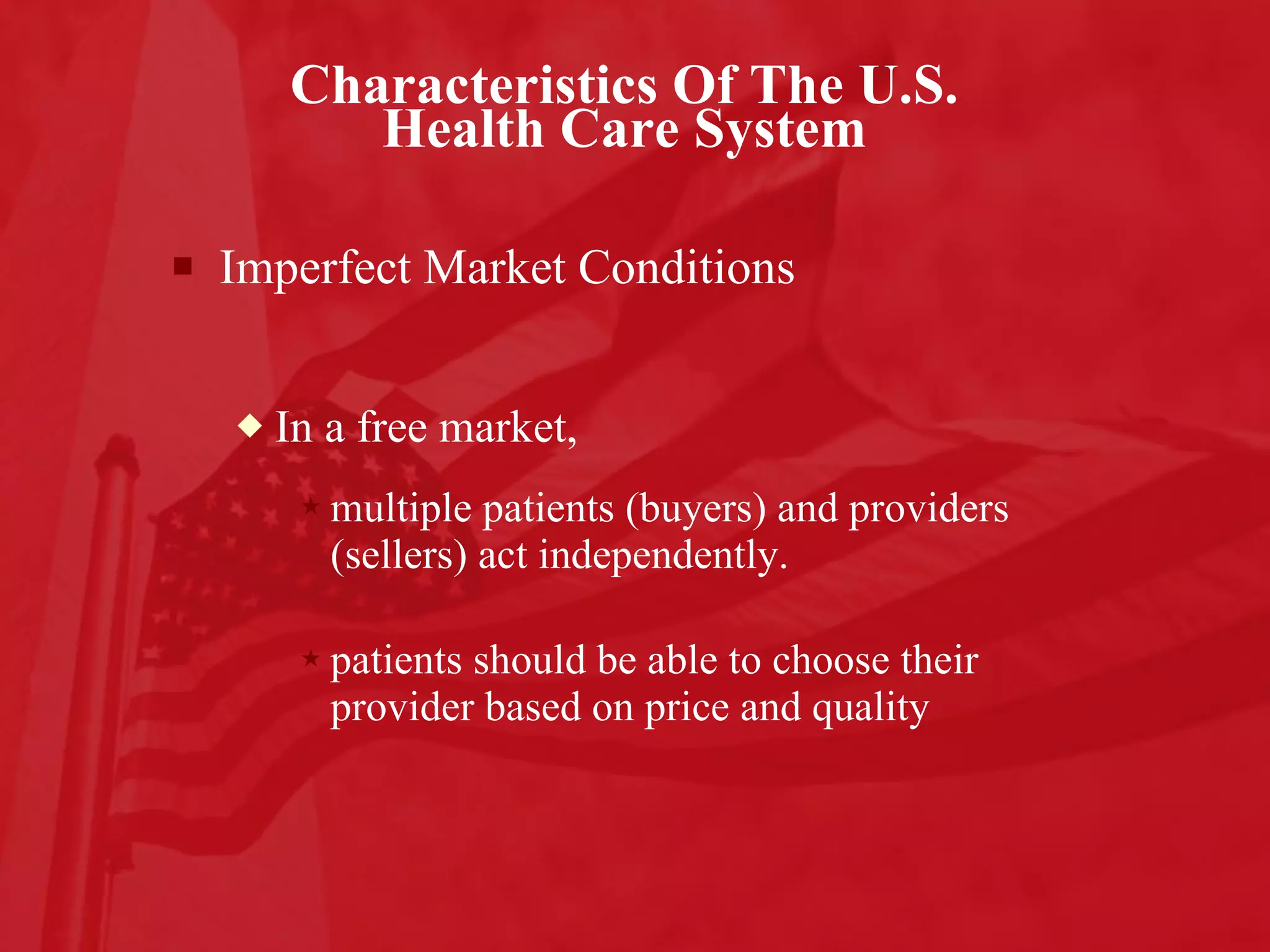 Characteristics Of The U.S. Health Care System

Imperfect Market Conditions

In a free market,

multiple patients (buyers) and providers (sellers) act independently.

patients should be able to choose their provider based on price and quality